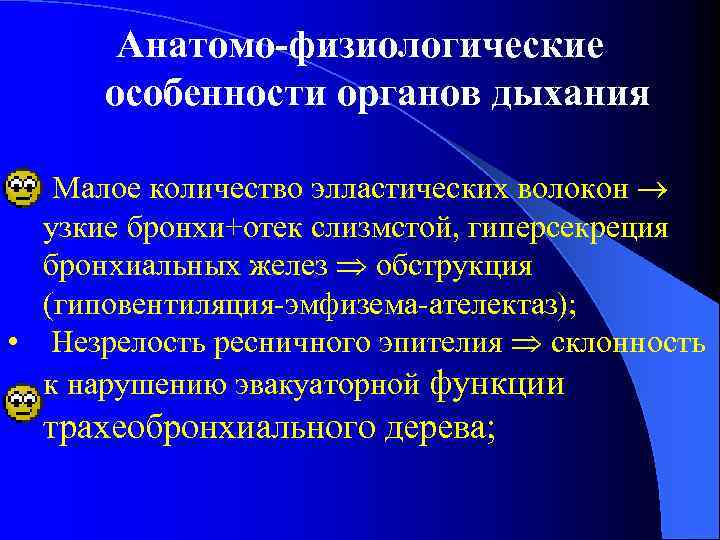 Анатомо-физиологические особенности органов дыхания

Малое количество элластических волокон $\rightarrow$ узкие бронхи+отек слизмстой, гиперсекреция бронхиальных желез $\Rightarrow$ обструкция (гиповентиляция-эмфизема-ателектаз);

• Незрелость ресничного эпителия $\Rightarrow$ склонность к нарушению эвакуаторной функции трахеобронхиального дерева;